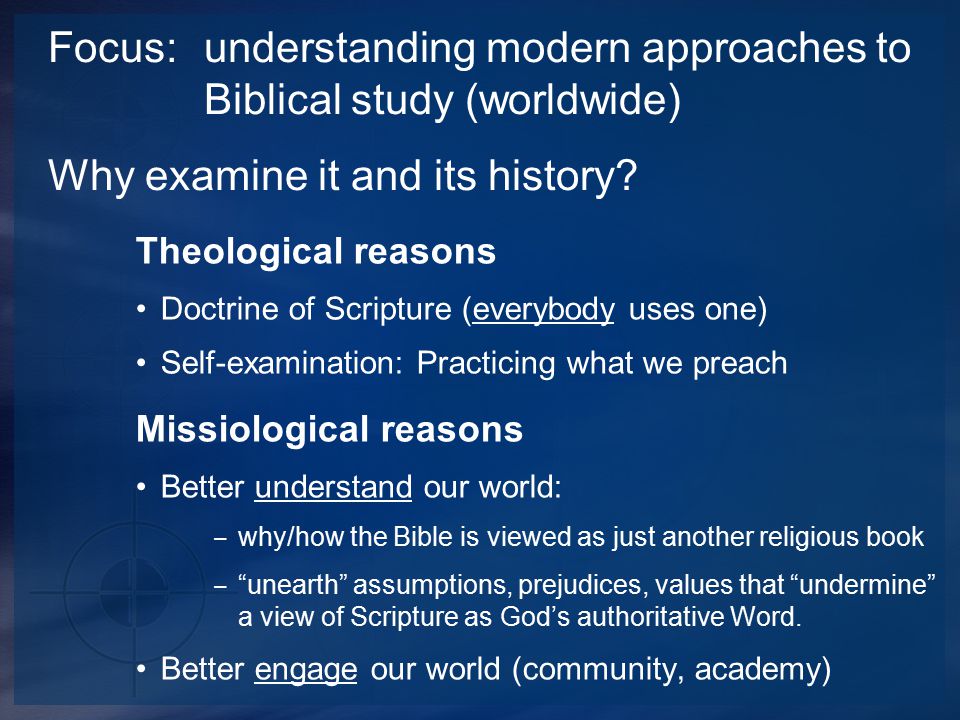 Focus: understanding modern approaches to Biblical study (worldwide)

Why examine it and its history?

Theological reasons

• Doctrine of Scripture (everybody uses one)
• Self-examination: Practicing what we preach

Missiological reasons

• Better understand our world:
– why/how the Bible is viewed as just another religious book
– “unearth” assumptions, prejudices, values that “undermine” a view of Scripture as God’s authoritative Word.
• Better engage our world (community, academy)